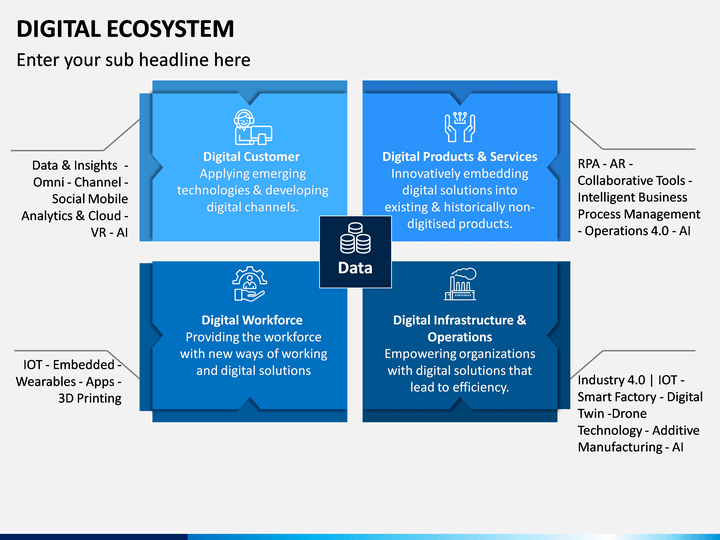 DIGITAL ECOSYSTEM

Enter your sub headline here

Data & Insights - Omni - Channel - Social Mobile Analytics & Cloud - VR - AI

Digital Customer
Applying emerging technologies & developing digital channels.

Digital Products & Services
Innovatively embedding digital solutions into existing & historically non-digitised products.

RPA - AR - Collaborative Tools - Intelligent Business Process Management - Operations 4.0 - AI

Data

IOT - Embedded - Wearables - Apps - 3D Printing

Digital Workforce
Providing the workforce with new ways of working and digital solutions

Digital Infrastructure & Operations
Empowering organizations with digital solutions that lead to efficiency.

Industry 4.0 | IOT - Smart Factory - Digital Twin -Drone Technology - Additive Manufacturing - AI